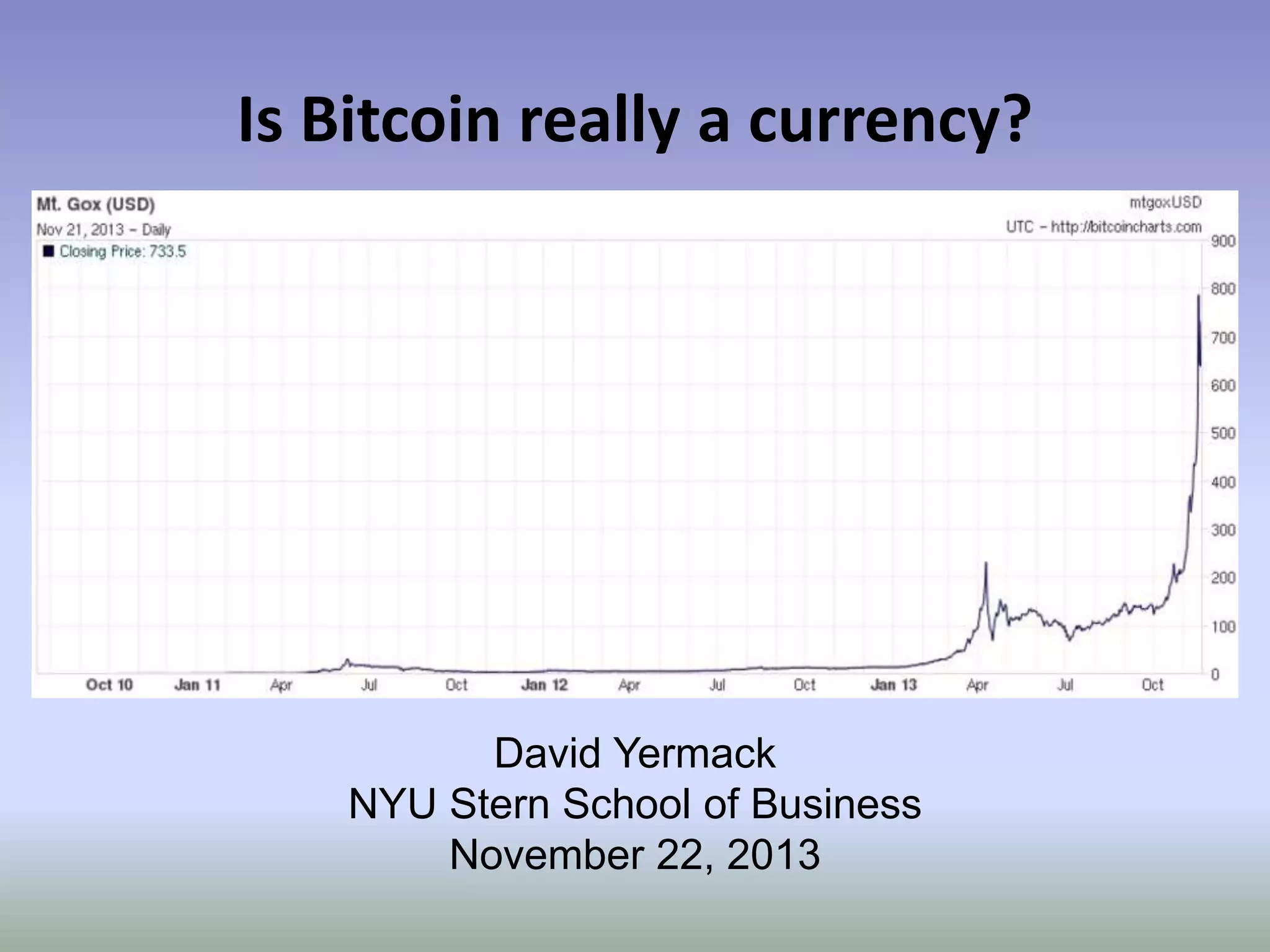 Is Bitcoin really a currency?

Mt. Gox (USD)
Nov 21, 2013 – Daily
Closing Price: 733.5

mtgoxUSD
UTC – http://bitcoincharts.com

900
800
700
600
500
400
300
200
100
0

Oct 10 Jan 11 Apr Jul Oct Jan 12 Apr Jul Oct Jan 13 Apr Jul Oct

David Yermack
NYU Stern School of Business
November 22, 2013